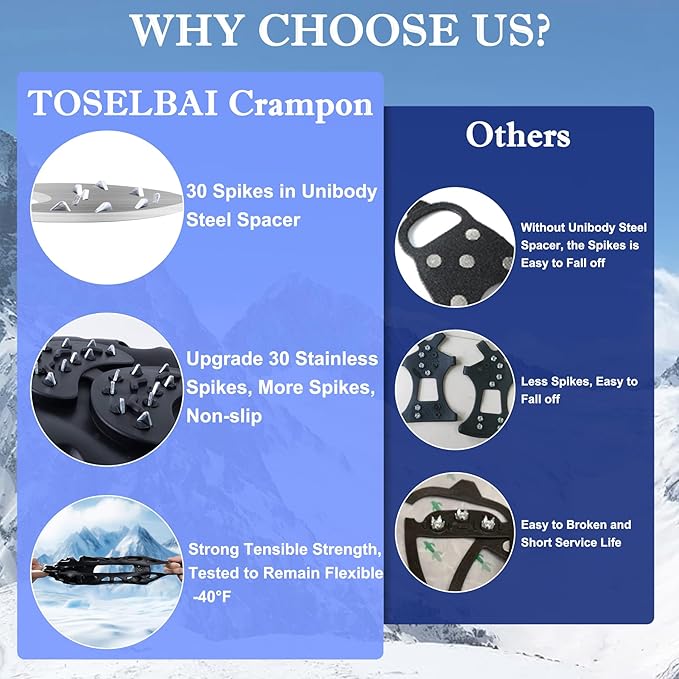 WHY CHOOSE US?

TOSELBAI Crampon

30 Spikes in Unibody Steel Spacer

Upgrade 30 Stainless Spikes, More Spikes, Non-slip

Strong Tensible Strength, Tested to Remain Flexible -40°F

Others

Without Unibody Steel Spacer, the Spikes is Easy to Fall off

Less Spikes, Easy to Fall off

Easy to Broken and Short Service Life